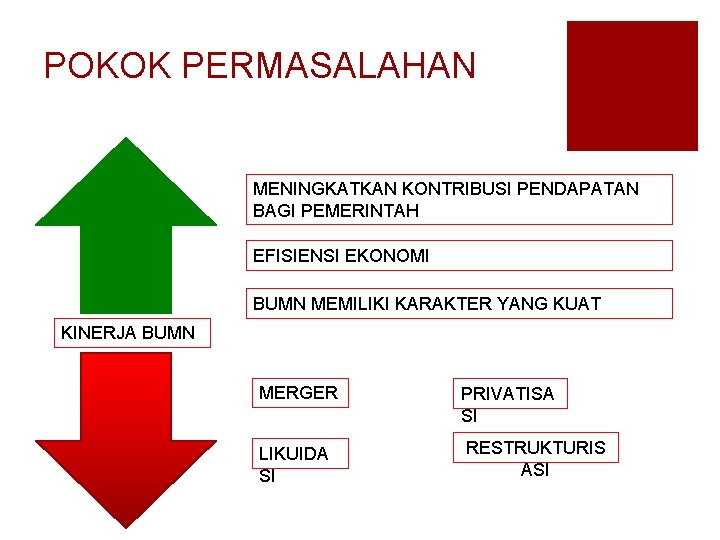 POKOK PERMASALAHAN

MENINGKATKAN KONTRIBUSI PENDAPATAN BAGI PEMERINTAH

EFISIENSI EKONOMI

BUMN MEMILIKI KARAKTER YANG KUAT

KINERJA BUMN

MERGER

PRIVATISA SI

LIKUIDA SI

RESTRUKTURIS ASI